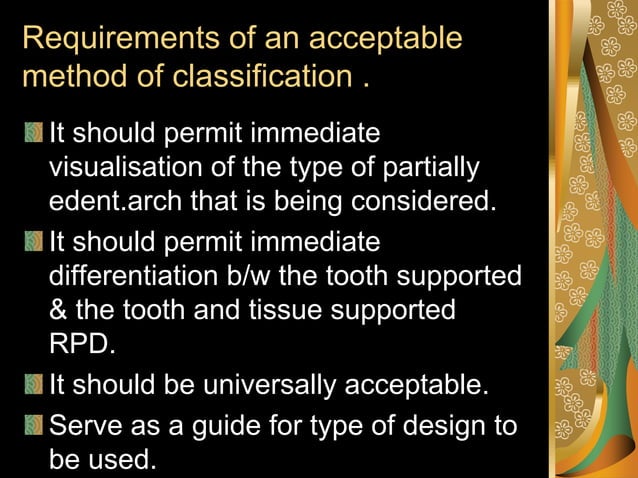 Requirements of an acceptable method of classification .

It should permit immediate visualisation of the type of partially edent.arch that is being considered.

It should permit immediate differentiation b/w the tooth supported & the tooth and tissue supported RPD.

It should be universally acceptable.

Serve as a guide for type of design to be used.